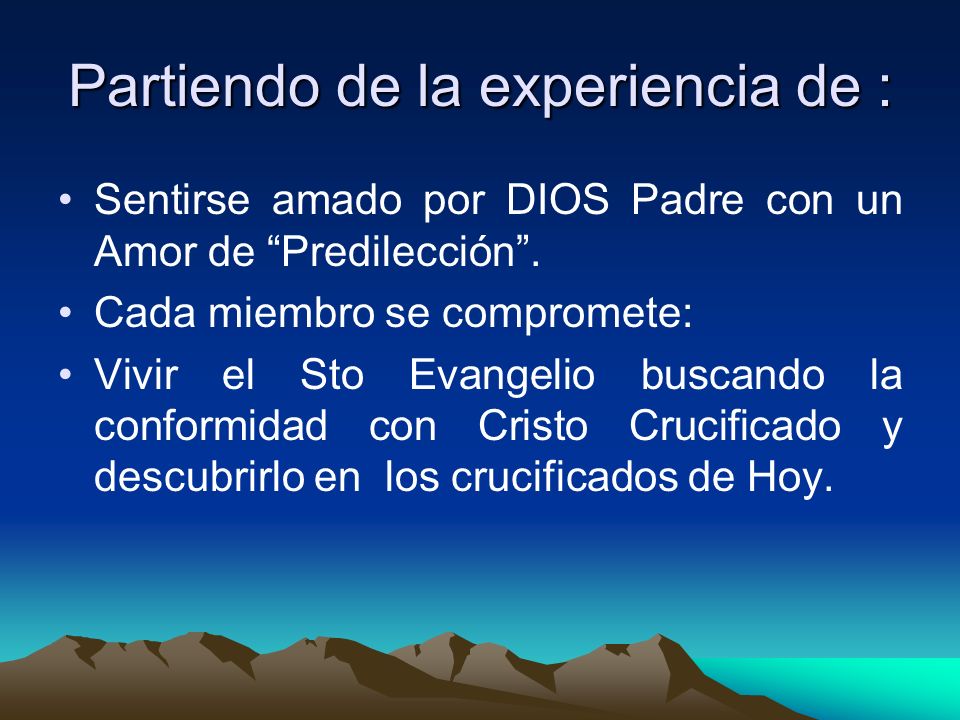 Partiendo de la experiencia de :

• Sentirse amado por DIOS Padre con un Amor de “Predilección”.
• Cada miembro se compromete:
• Vivir el Sto Evangelio buscando la conformidad con Cristo Crucificado y descubrirlo en los crucificados de Hoy.